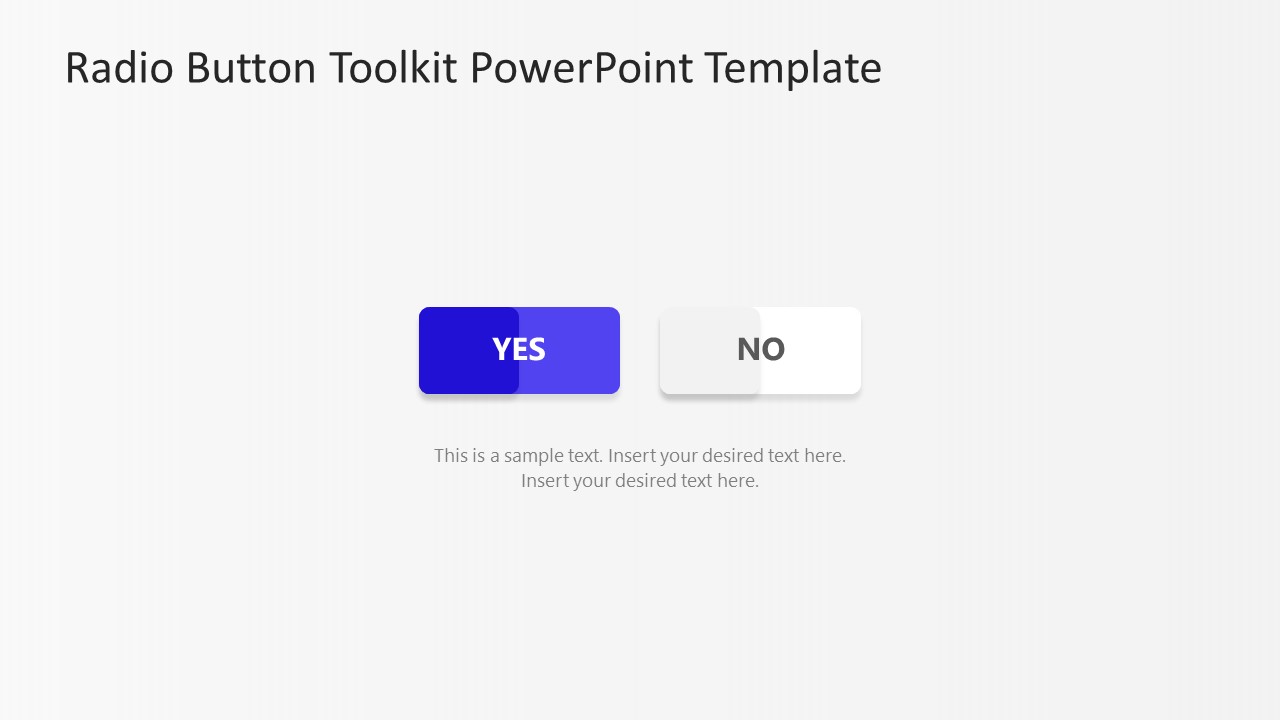 Radio Button Toolkit PowerPoint Template

YES

NO

This is a sample text. Insert your desired text here. Insert your desired text here.